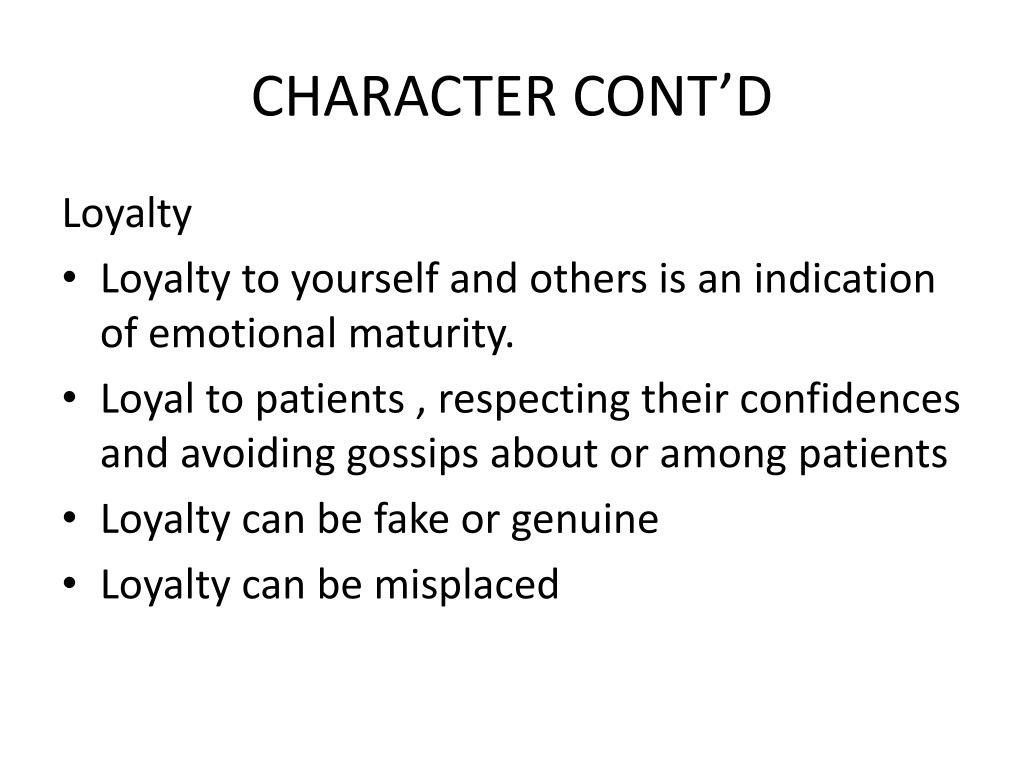 CHARACTER CONT’D

Loyalty

• Loyalty to yourself and others is an indication of emotional maturity.
• Loyal to patients , respecting their confidences and avoiding gossips about or among patients
• Loyalty can be fake or genuine
• Loyalty can be misplaced